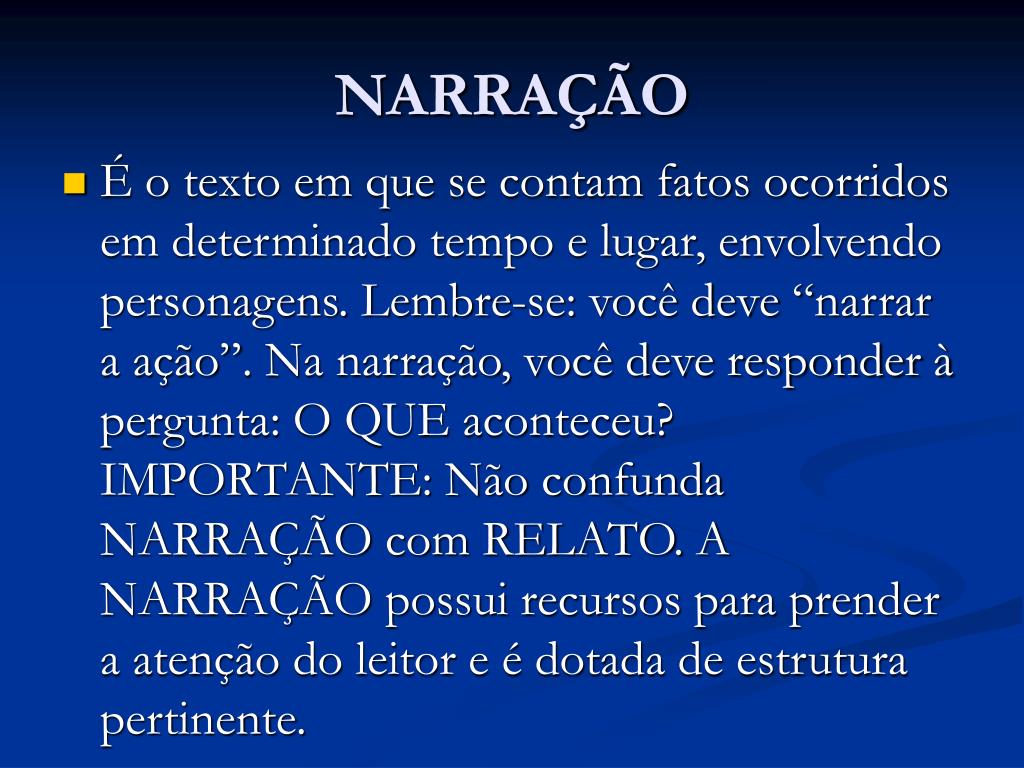 NARRAÇÃO

É o texto em que se contam fatos ocorridos em determinado tempo e lugar, envolvendo personagens. Lembre-se: você deve “narrar a ação”. Na narração, você deve responder à pergunta: O QUE aconteceu? IMPORTANTE: Não confunda NARRAÇÃO com RELATO. A NARRAÇÃO possui recursos para prender a atenção do leitor e é dotada de estrutura pertinente.